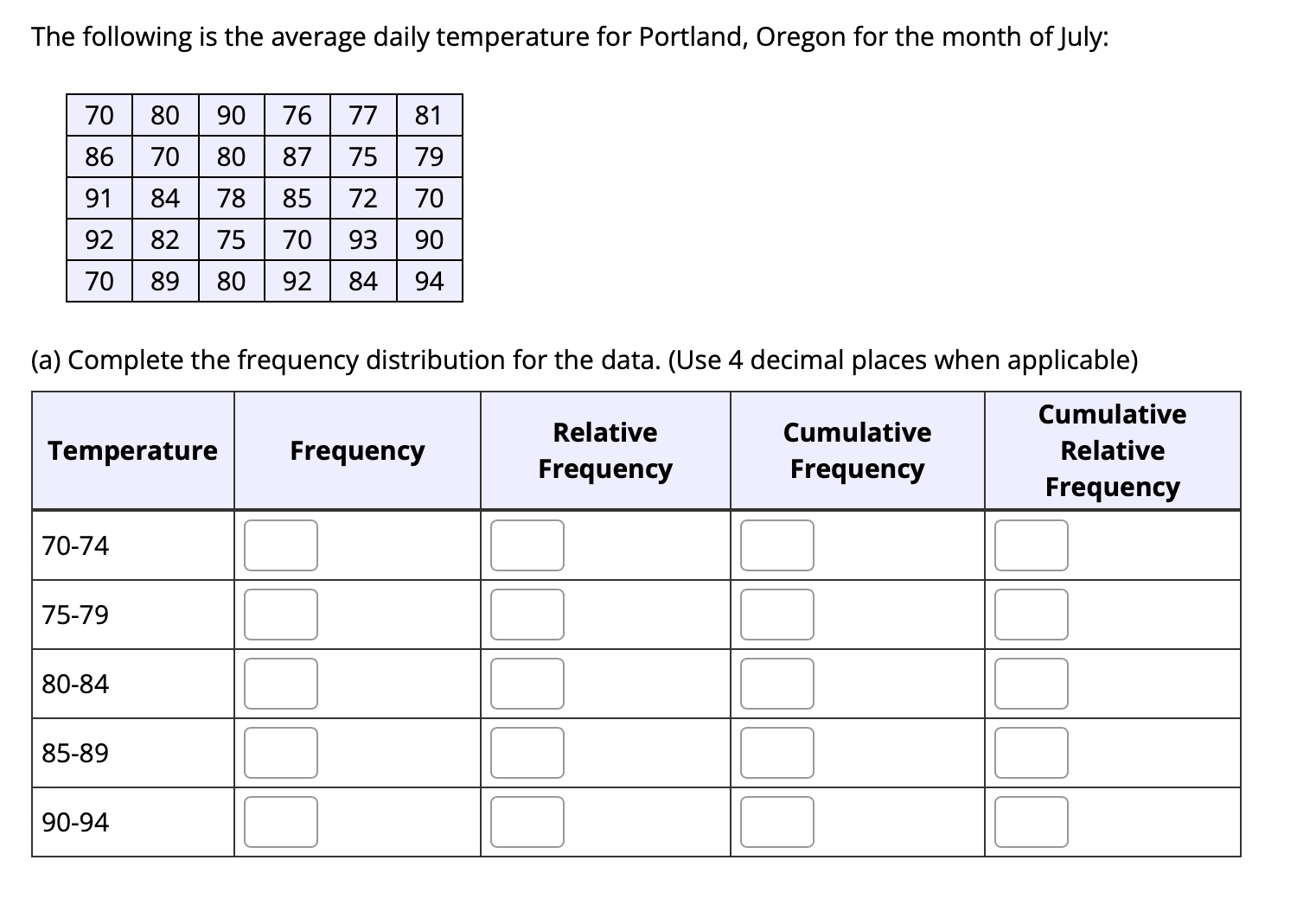 The following is the average daily temperature for Portland, Oregon for the month of July:

| 70 | 80 | 90 | 76 | 77 | 81 |
|---|---|---|---|---|---|
| 86 | 70 | 80 | 87 | 75 | 79 |
| 91 | 84 | 78 | 85 | 72 | 70 |
| 92 | 82 | 75 | 70 | 93 | 90 |
| 70 | 89 | 80 | 92 | 84 | 94 |

(a) Complete the frequency distribution for the data. (Use 4 decimal places when applicable)

| Temperature | Frequency | Relative Frequency | Cumulative Frequency | Cumulative Relative Frequency |
|---|---|---|---|---|
| 70-74 | | | | |
| 75-79 | | | | |
| 80-84 | | | | |
| 85-89 | | | | |
| 90-94 | | | | |